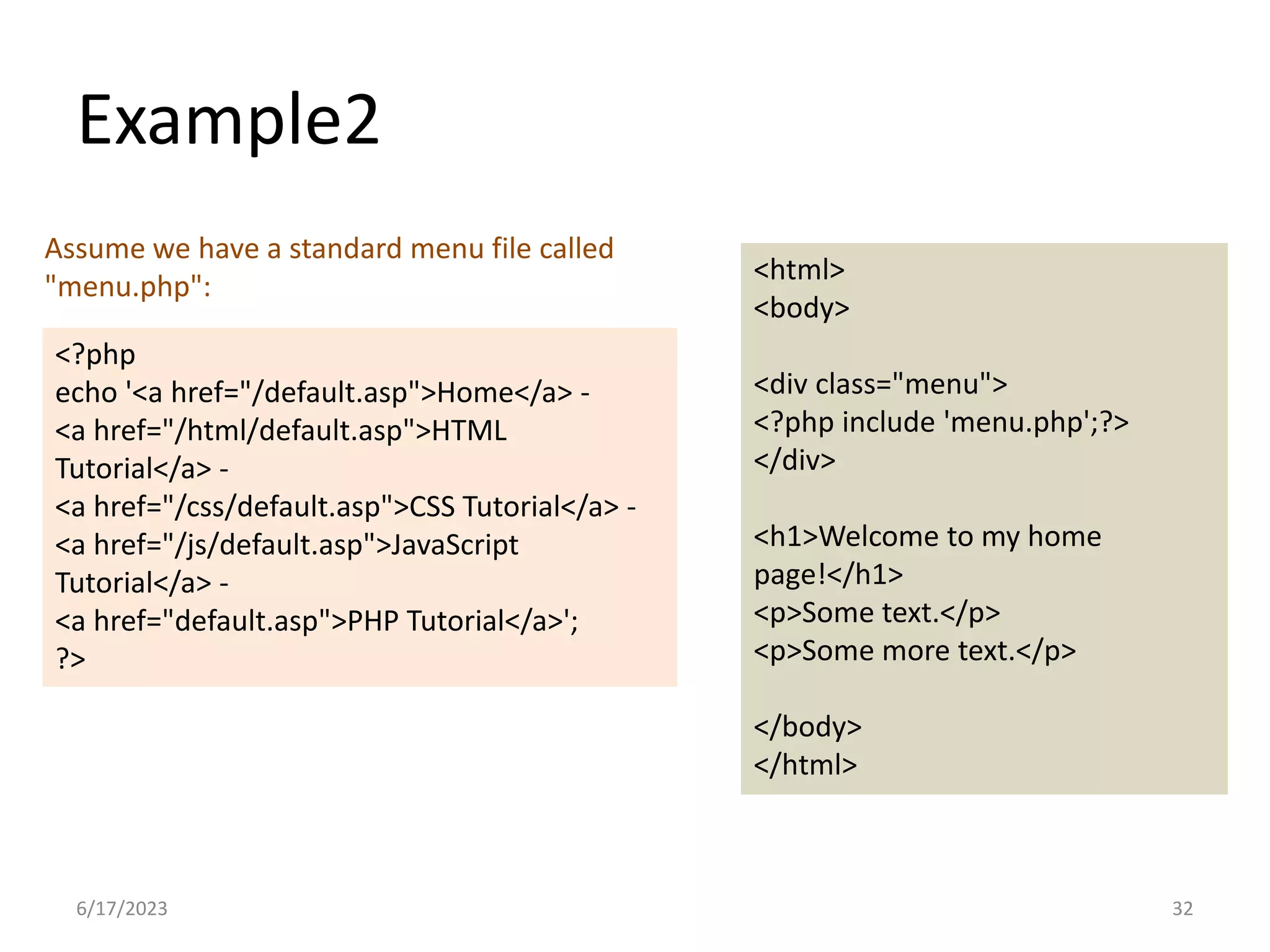 Example2

Assume we have a standard menu file called "menu.php":

<?php
echo '<a href="/default.asp">Home</a> -
<a href="/html/default.asp">HTML Tutorial</a> -
<a href="/css/default.asp">CSS Tutorial</a> -
<a href="/js/default.asp">JavaScript Tutorial</a> -
<a href="default.asp">PHP Tutorial</a>';
?>

<html>
<body>

<div class="menu">
<?php include 'menu.php';?>
</div>

<h1>Welcome to my home page!</h1>
<p>Some text.</p>
<p>Some more text.</p>

</body>
</html>

6/17/2023

32